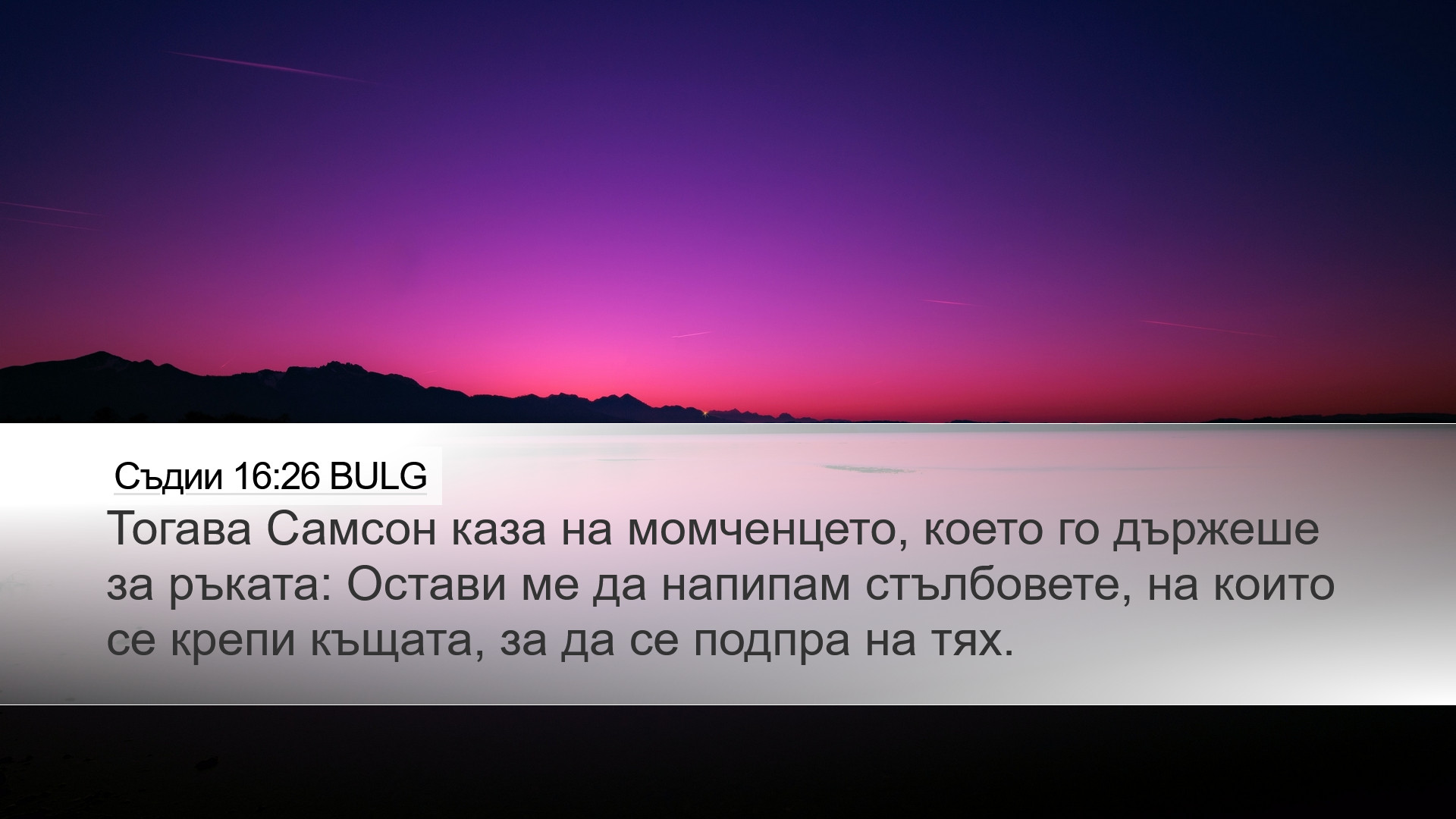 Съдии 16:26 BULG

Тогава Самсон каза на момченцето, което го държеше за ръката: Остави ме да напипам стълбовете, на които се крепи къщата, за да се подпра на тях.